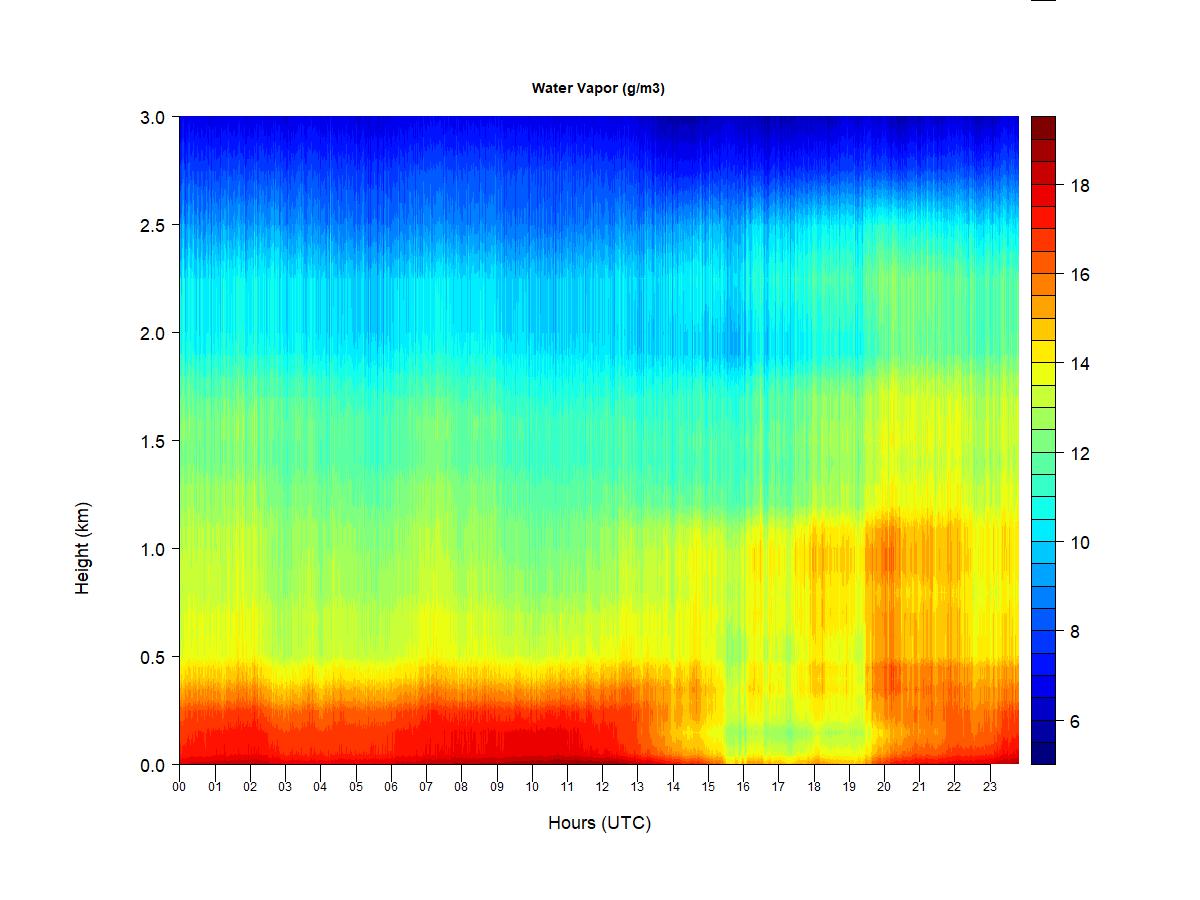 Water Vapor (g/m3)

Height (km)

3.0
2.5
2.0
1.5
1.0
0.5
0.0

00 01 02 03 04 05 06 07 08 09 10 11 12 13 14 15 16 17 18 19 20 21 22 23

Hours (UTC)

18
16
14
12
10
8
6